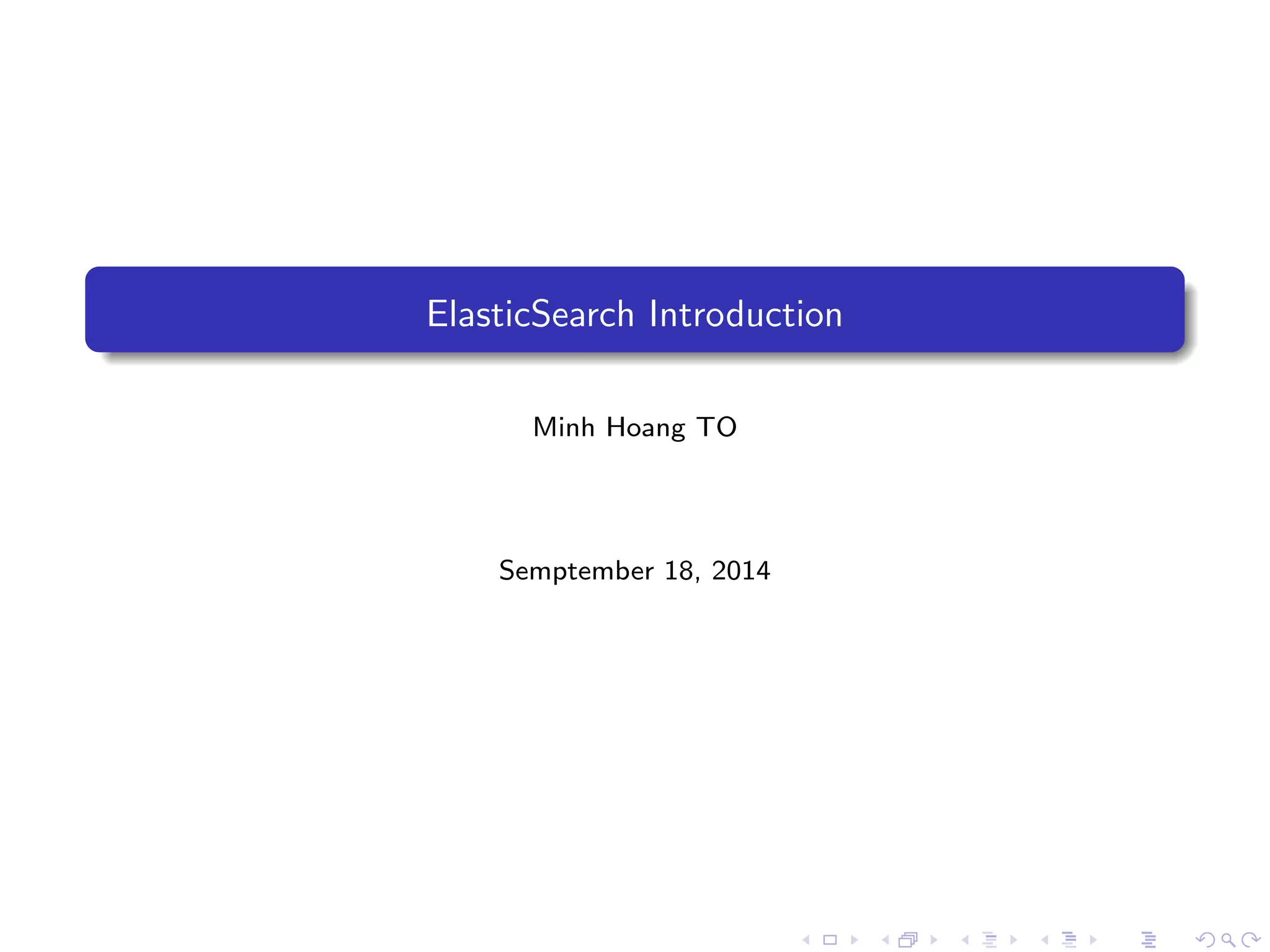 ElasticSearch Introduction

Minh Hoang TO

Semptember 18, 2014